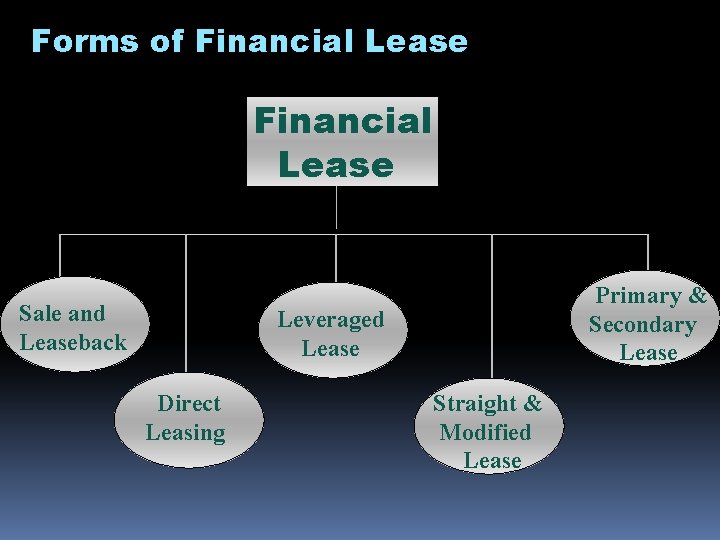 Forms of Financial Lease

Financial Lease

Sale and Leaseback

Direct Leasing

Leveraged Lease

Straight & Modified Lease

Primary & Secondary Lease